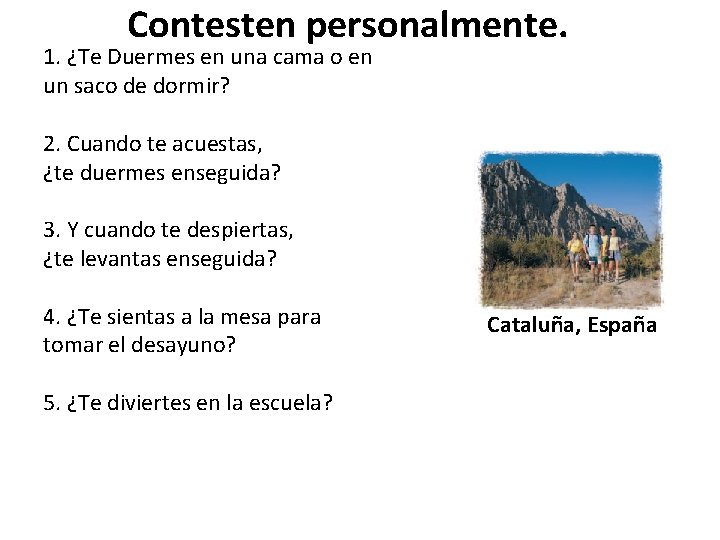 Contesten personalmente.

1. ¿Te Duermes en una cama o en un saco de dormir?

2. Cuando te acuestas, ¿te duermes enseguida?

3. Y cuando te despiertas, ¿te levantas enseguida?

4. ¿Te sientas a la mesa para tomar el desayuno?

5. ¿Te diviertes en la escuela?

Cataluña, España